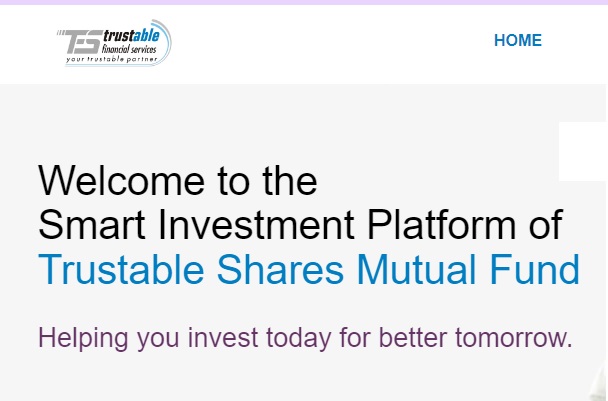 TFS trustable financial services your trustable partner

HOME

Welcome to the
Smart Investment Platform of
Trustable Shares Mutual Fund

Helping you invest today for better tomorrow.